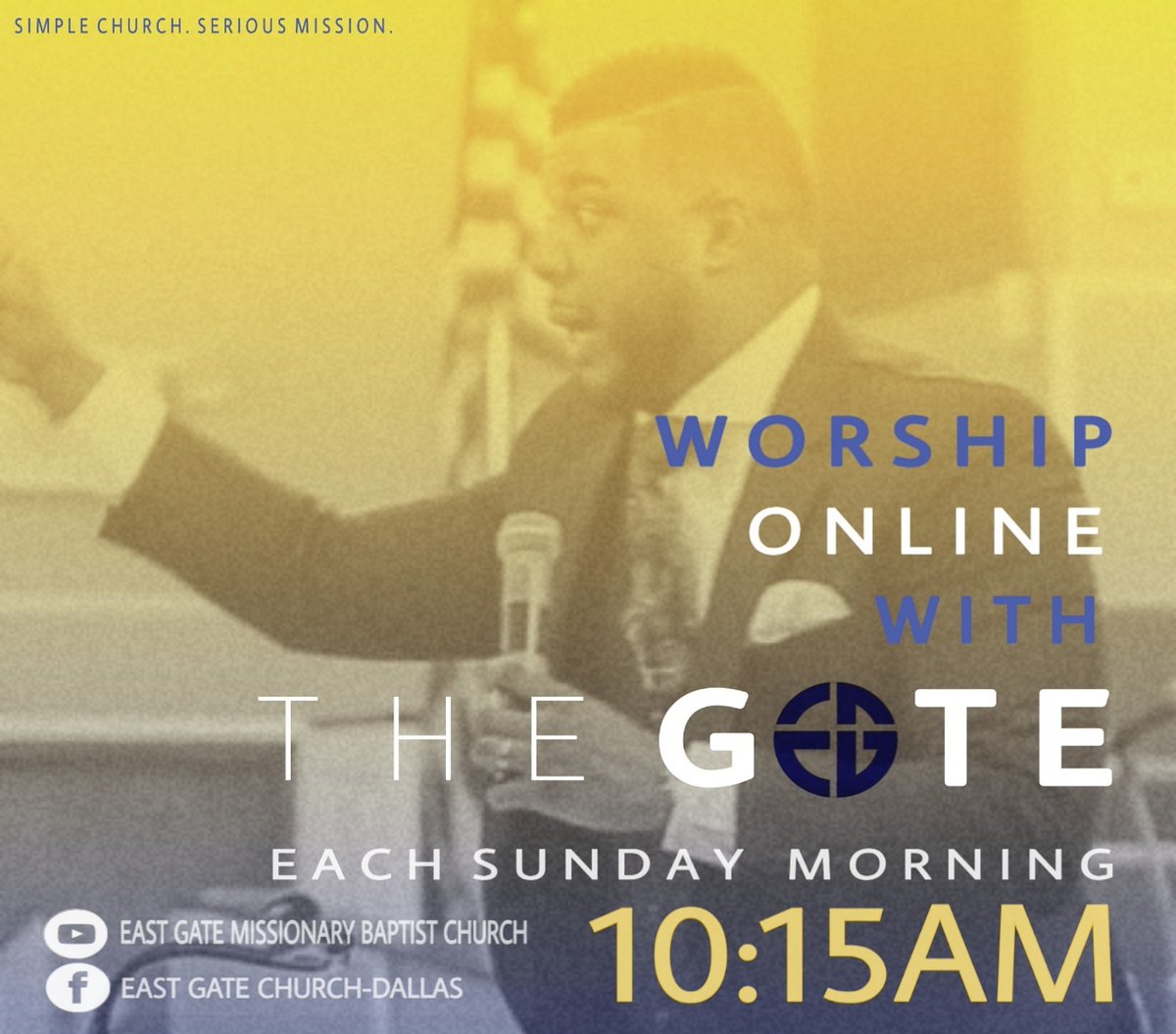 SIMPLE CHURCH. SERIOUS MISSION.

WORSHIP
ONLINE
WITH
THE GATE

EACH SUNDAY MORNING
10:15AM

EAST GATE MISSIONARY BAPTIST CHURCH
EAST GATE CHURCH-DALLAS